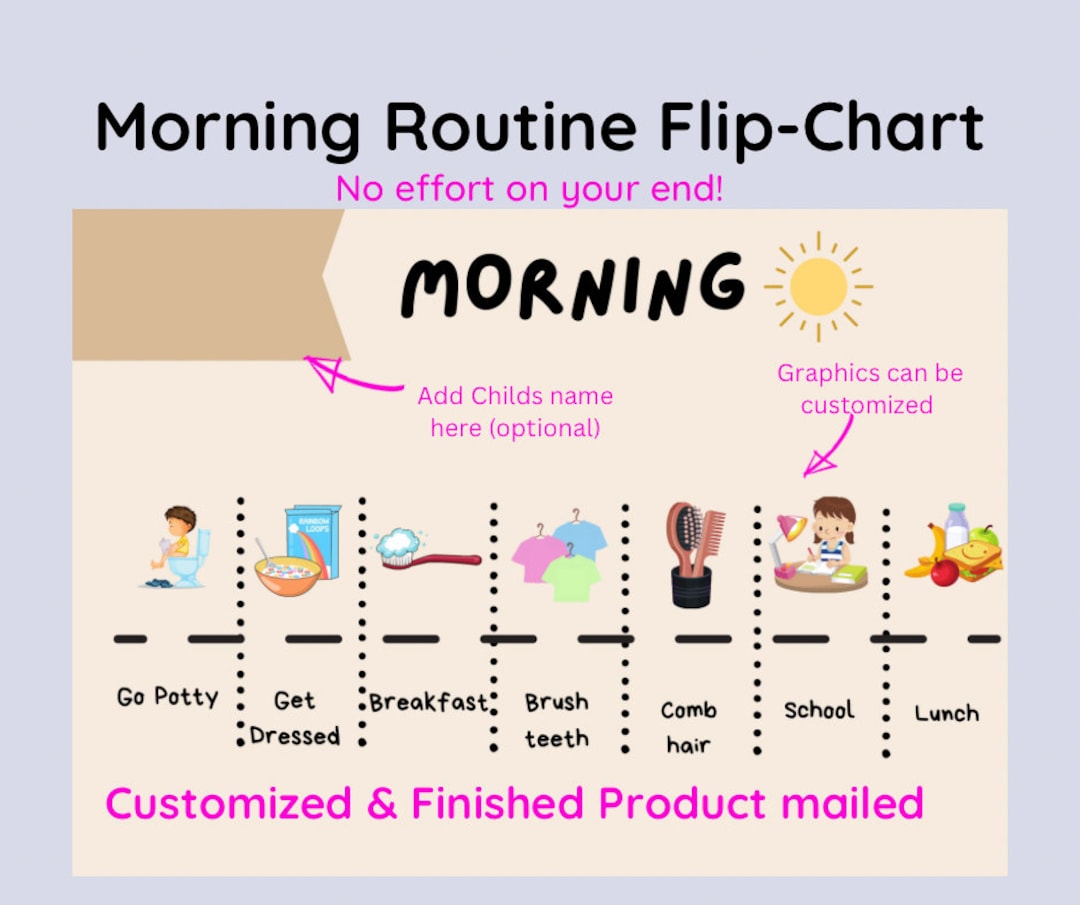 Morning Routine Flip-Chart

No effort on your end!

MORNING

Add Childs name here (optional)

Graphics can be customized

RAINBOW LOOPS

Go Potty

Get Dressed

Breakfast

Brush teeth

Comb hair

School

Lunch

Customized & Finished Product mailed